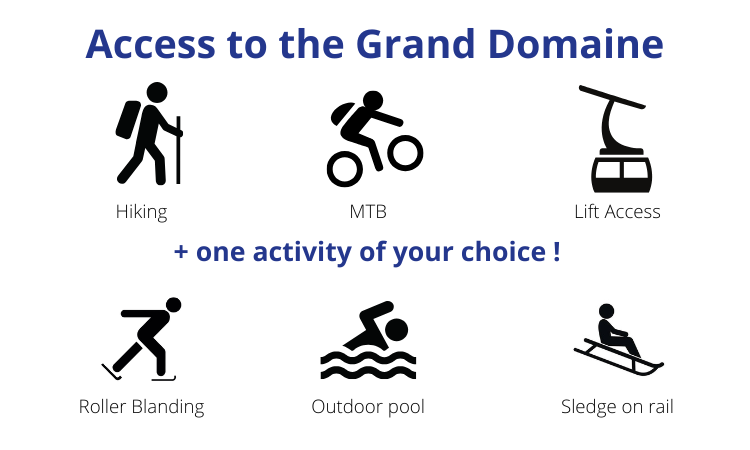 Access to the Grand Domaine

Hiking

MTB

Lift Access

+ one activity of your choice !

Roller Blanding

Outdoor pool

Sledge on rail